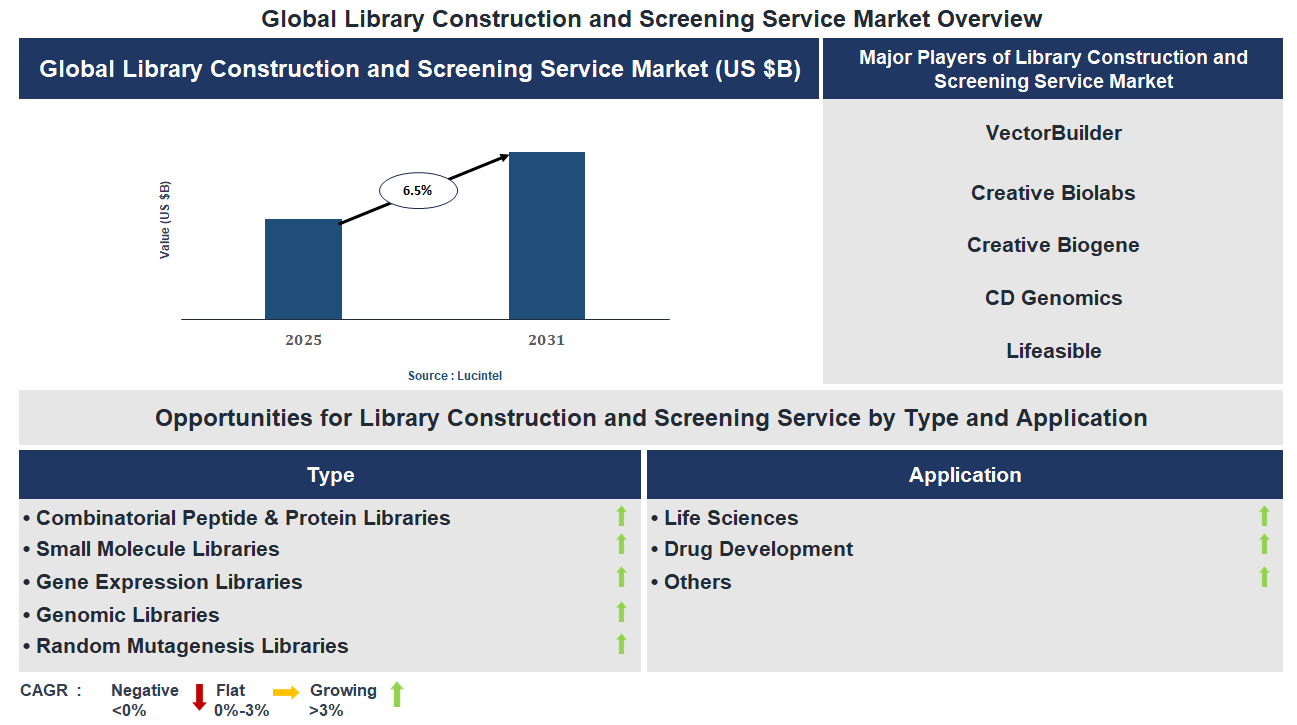 Global Library Construction and Screening Service Market Overview

Global Library Construction and Screening Service Market (US $B)

Value (US $B)

6.5%

2025

2031

Source : Lucintel

Major Players of Library Construction and Screening Service Market

VectorBuilder

Creative Biolabs

Creative Biogene

CD Genomics

Lifeasible

Opportunities for Library Construction and Screening Service by Type and Application

Type

• Combinatorial Peptide & Protein Libraries
• Small Molecule Libraries
• Gene Expression Libraries
• Genomic Libraries
• Random Mutagenesis Libraries

Application

• Life Sciences
• Drug Development
• Others

CAGR : Negative <0% Flat 0%-3% Growing >3%